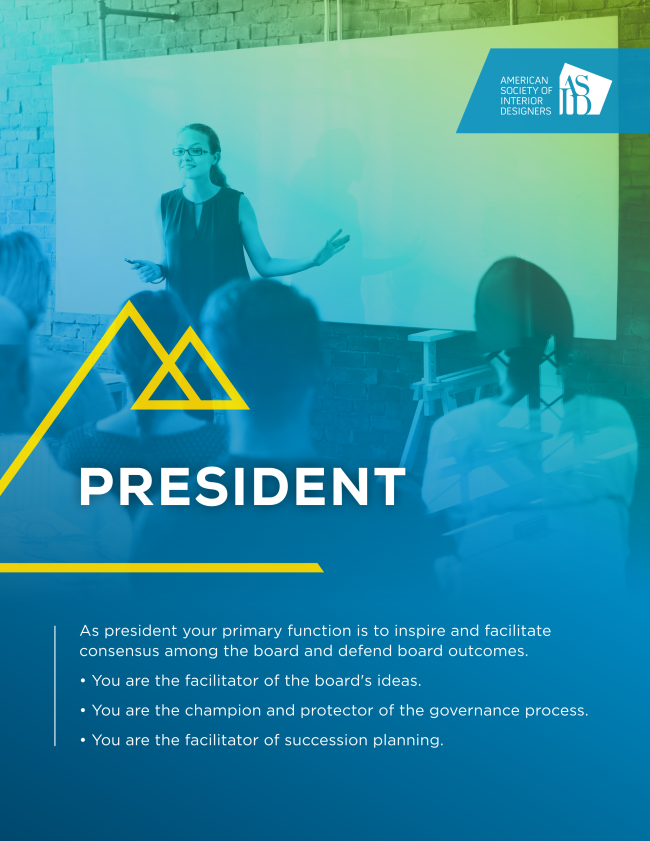 AMERICAN SOCIETY OF INTERIOR DESIGNERS

ASID

PRESIDENT

As president your primary function is to inspire and facilitate consensus among the board and defend board outcomes.

• You are the facilitator of the board's ideas.

• You are the champion and protector of the governance process.

• You are the facilitator of succession planning.